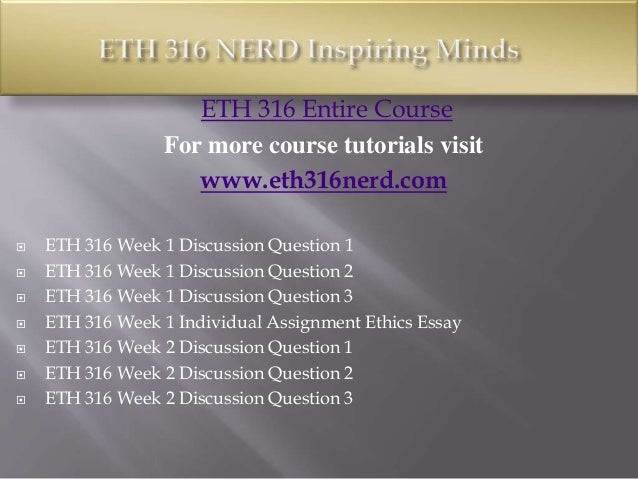 ETH 316 NERD Inspiring Minds

ETH 316 Entire Course

For more course tutorials visit

www.eth316nerd.com

ETH 316 Week 1 Discussion Question 1
ETH 316 Week 1 Discussion Question 2
ETH 316 Week 1 Discussion Question 3
ETH 316 Week 1 Individual Assignment Ethics Essay
ETH 316 Week 2 Discussion Question 1
ETH 316 Week 2 Discussion Question 2
ETH 316 Week 2 Discussion Question 3